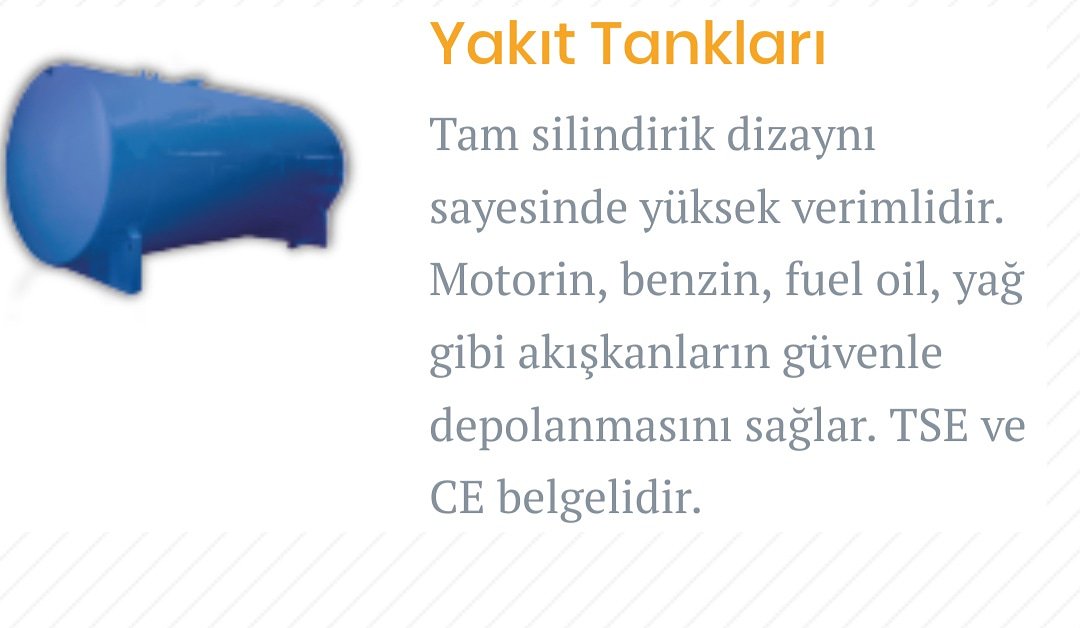 Yakıt Tankları

Tam silindirik dizaynı sayesinde yüksek verimlidir. Motorin, benzin, fuel oil, yağ gibi akışkanların güvenle depolanmasını sağlar. TSE ve CE belgelidir.